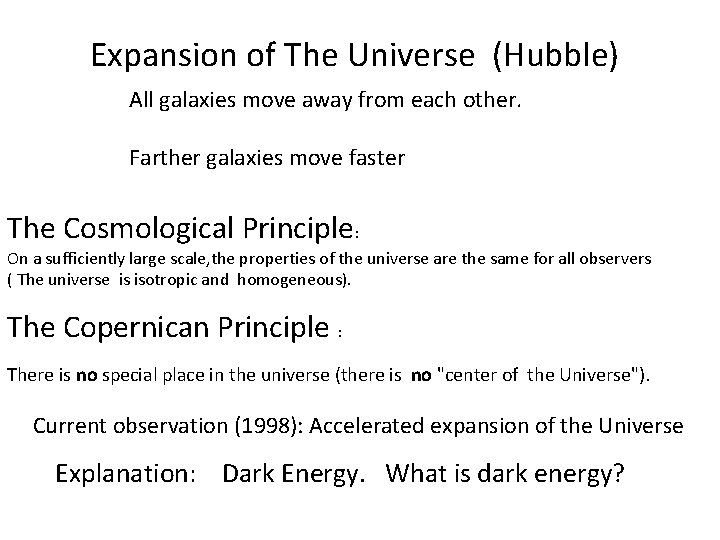 Expansion of The Universe (Hubble)

All galaxies move away from each other.

Farther galaxies move faster

The Cosmological Principle:

On a sufficiently large scale, the properties of the universe are the same for all observers ( The universe is isotropic and homogeneous).

The Copernican Principle :

There is no special place in the universe (there is no "center of the Universe").

Current observation (1998): Accelerated expansion of the Universe

Explanation: Dark Energy. What is dark energy?